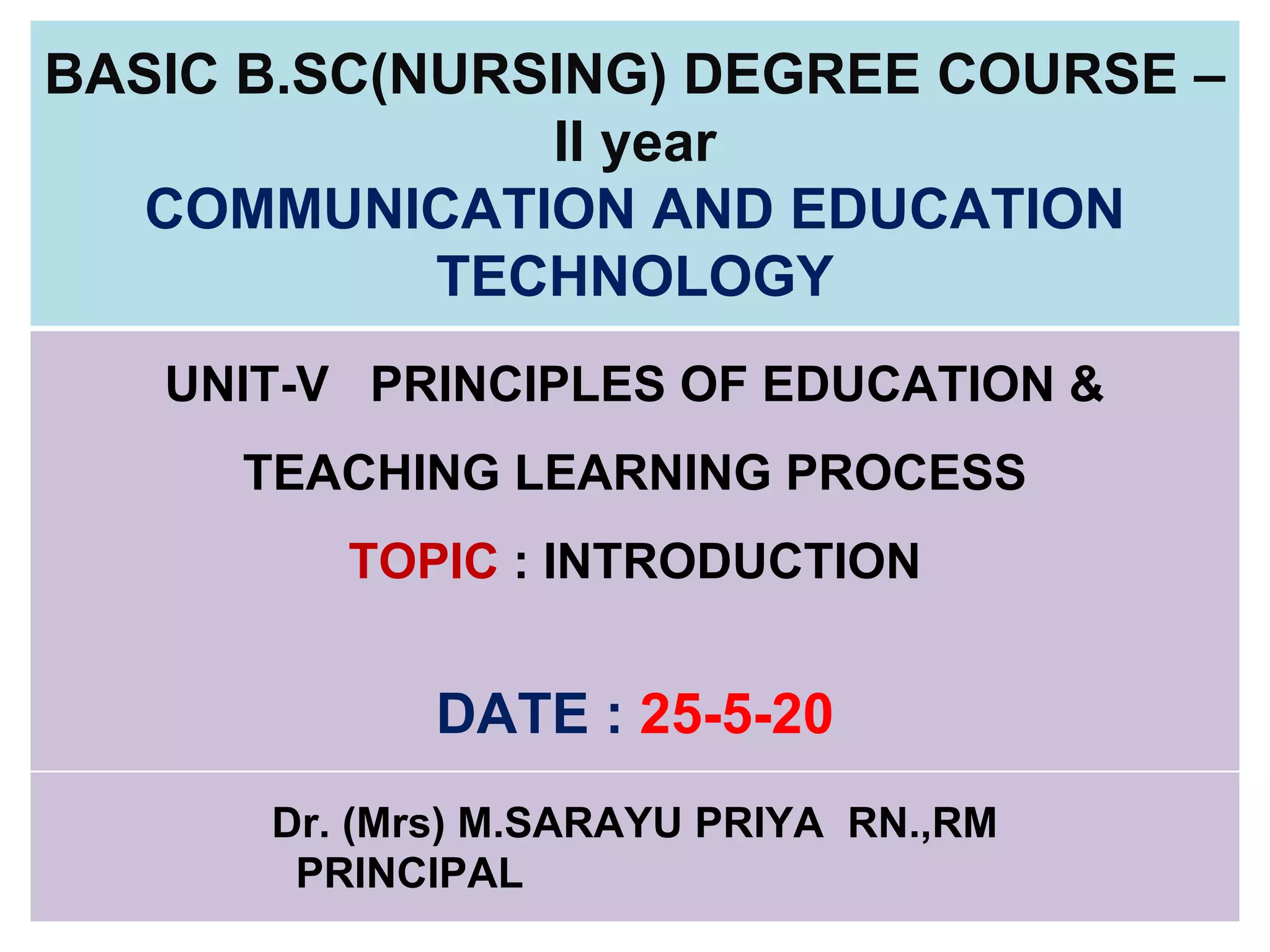 BASIC B.SC(NURSING) DEGREE COURSE – II year
COMMUNICATION AND EDUCATION TECHNOLOGY

UNIT-V PRINCIPLES OF EDUCATION &

TEACHING LEARNING PROCESS

TOPIC : INTRODUCTION

DATE : 25-5-20

Dr. (Mrs) M.SARAYU PRIYA RN.,RM
PRINCIPAL